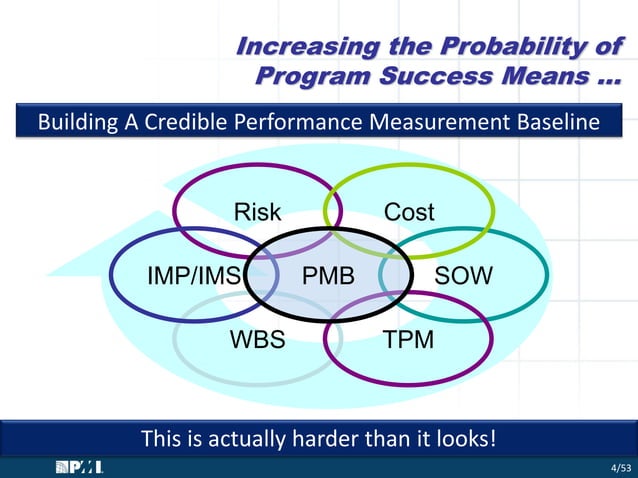 Increasing the Probability of Program Success Means …

Building A Credible Performance Measurement Baseline

Risk
Cost
IMP/IMS
PMB
SOW
WBS
TPM

This is actually harder than it looks!

PMI

4/53